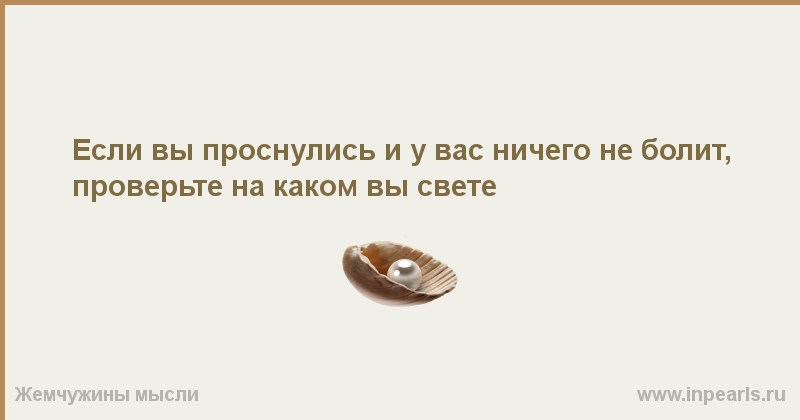 Если вы проснулись и у вас ничего не болит, проверьте на каком вы свете

Жемчужины мысли

www.inpearls.ru